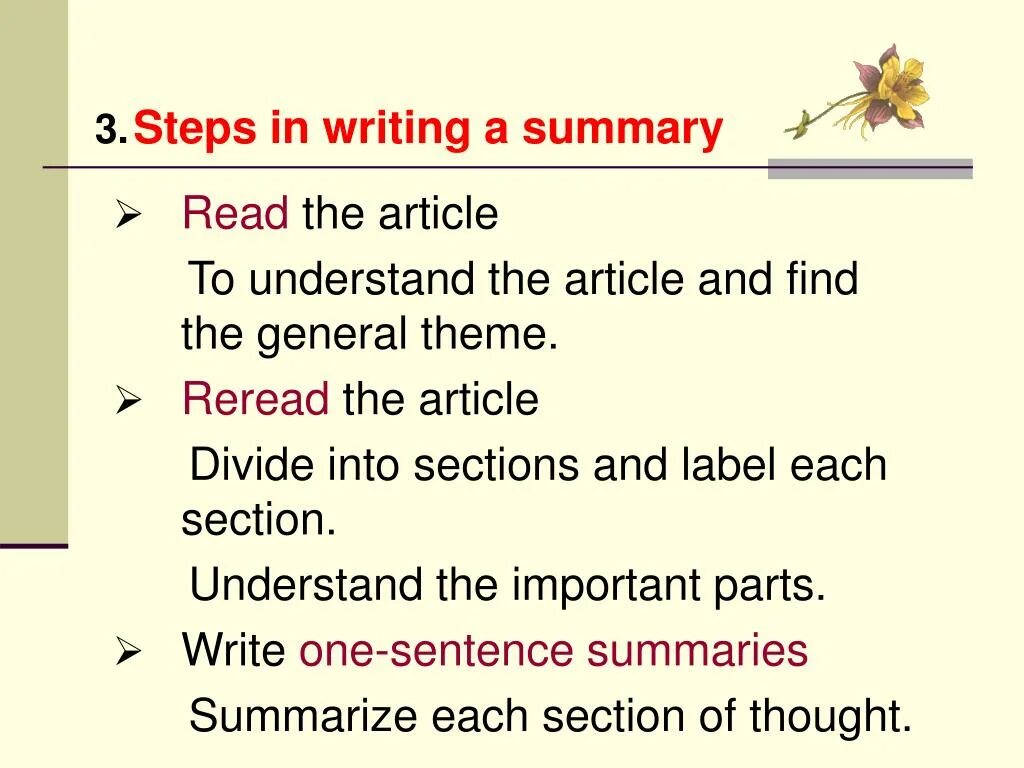 3. Steps in writing a summary

➢ Read the article

To understand the article and find the general theme.

➢ Reread the article

Divide into sections and label each section.

Understand the important parts.

➢ Write one-sentence summaries

Summarize each section of thought.